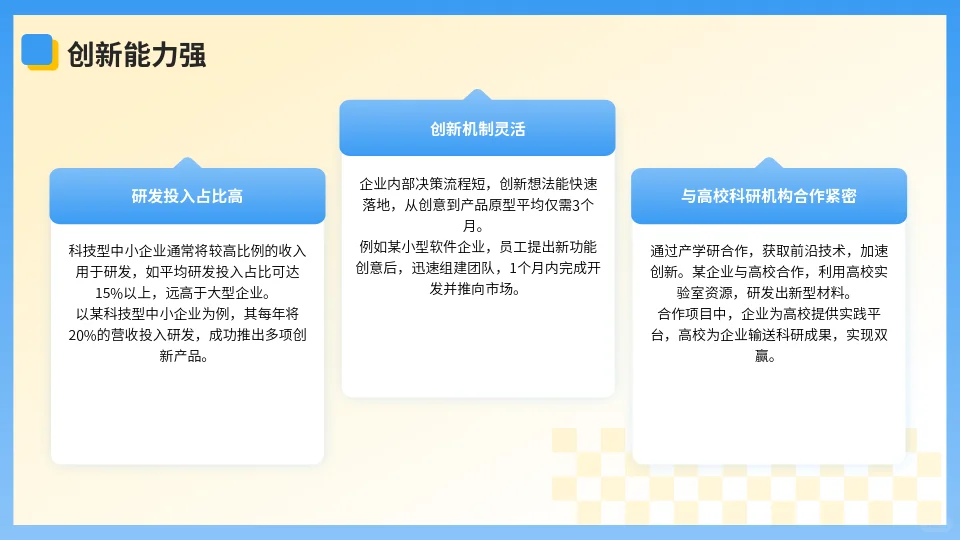 创新能力强

研发投入占比高

科技型中小企业通常将较高比例的收入用于研发，如平均研发投入占比可达15%以上，远高于大型企业。
以某科技型中小企业为例，其每年将20%的营收投入研发，成功推出多项创新产品。

创新机制灵活

企业内部决策流程短，创新想法能快速落地，从创意到产品原型平均仅需3个月。
例如某小型软件企业，员工提出新功能创意后，迅速组建团队，1个月内完成开发并推向市场。

与高校科研机构合作紧密

通过产学研合作，获取前沿技术，加速创新。某企业与高校合作，利用高校实验室资源，研发出新型材料。
合作项目中，企业为高校提供实践平台，高校为企业输送科研成果，实现双赢。